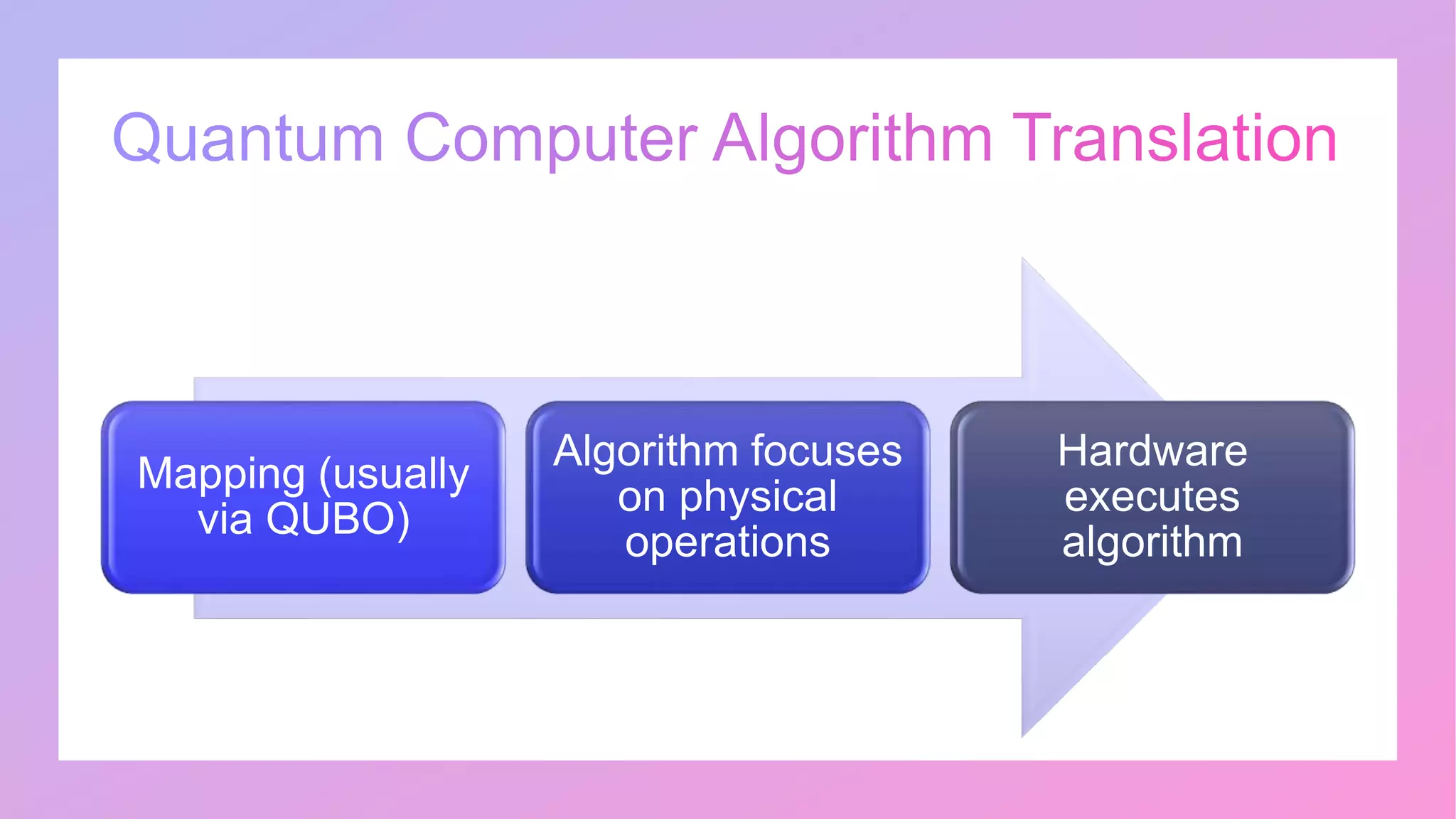 Quantum Computer Algorithm Translation

Mapping (usually via QUBO)

Algorithm focuses on physical operations

Hardware executes algorithm